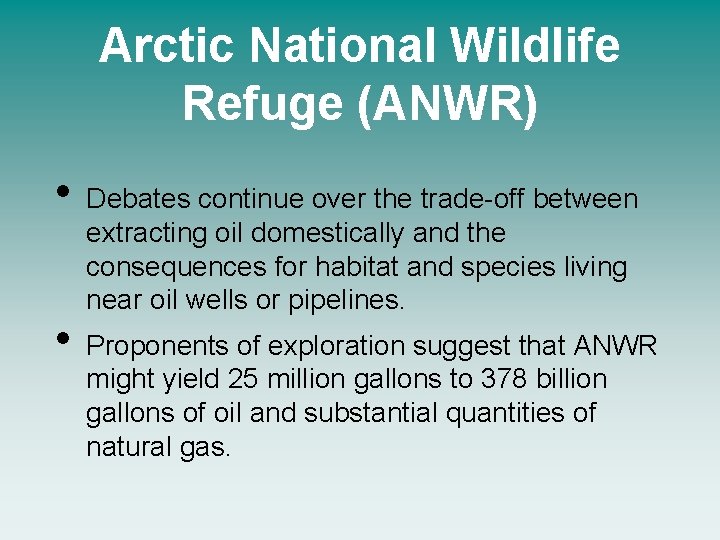 Arctic National Wildlife Refuge (ANWR)

• Debates continue over the trade-off between extracting oil domestically and the consequences for habitat and species living near oil wells or pipelines.

• Proponents of exploration suggest that ANWR might yield 25 million gallons to 378 billion gallons of oil and substantial quantities of natural gas.